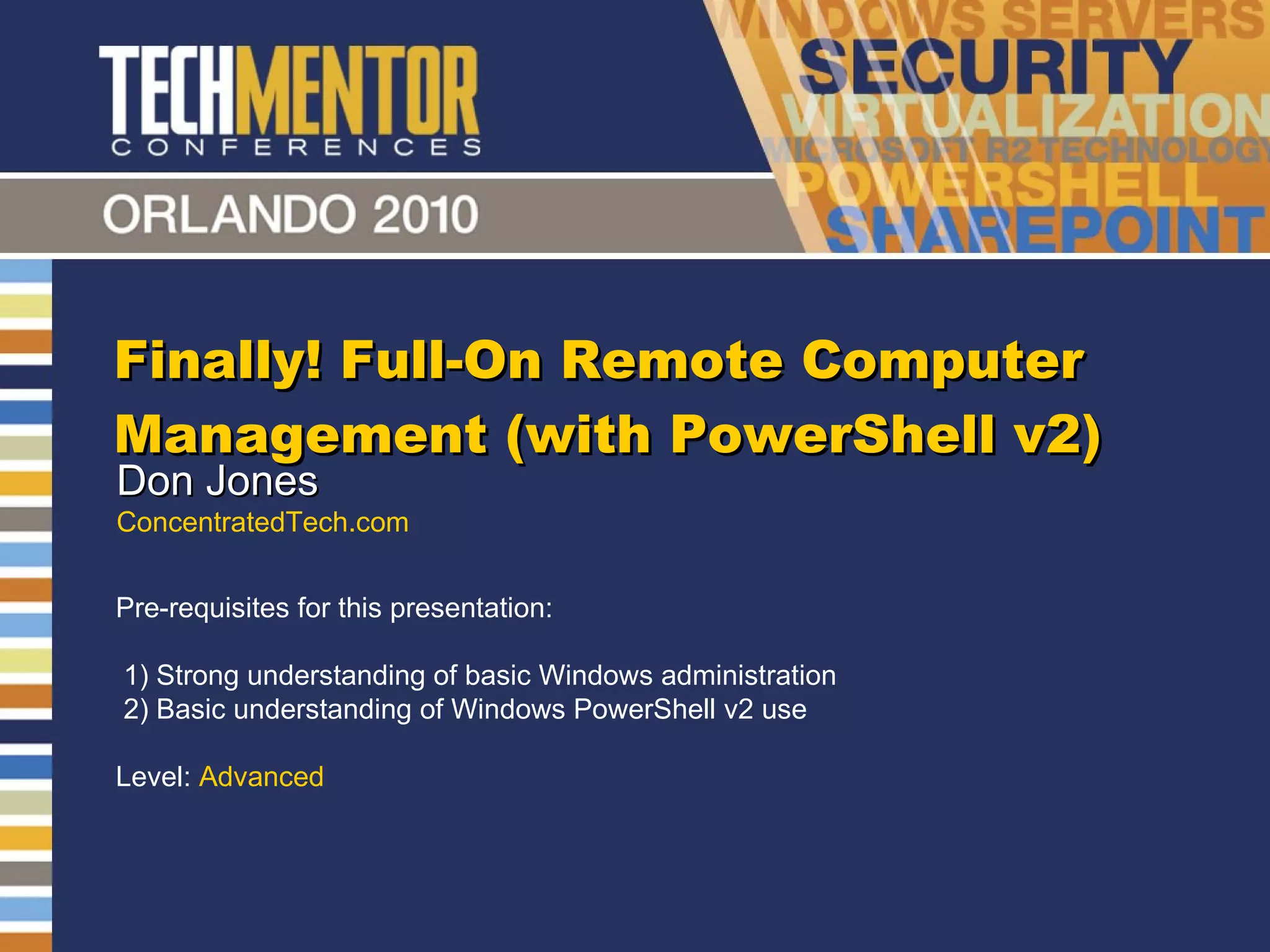 TECHMENTOR
CONFERENCES

ORLANDO 2010

WINDOWS SERVERS
SECURITY
VIRTUALIZATION
MICROSOFT R2 TECHNOLOGY
POWERSHELL
SHAREPOINT

Finally! Full-On Remote Computer Management (with PowerShell v2)

Don Jones
ConcentratedTech.com

Pre-requisites for this presentation:

1) Strong understanding of basic Windows administration
2) Basic understanding of Windows PowerShell v2 use

Level: Advanced